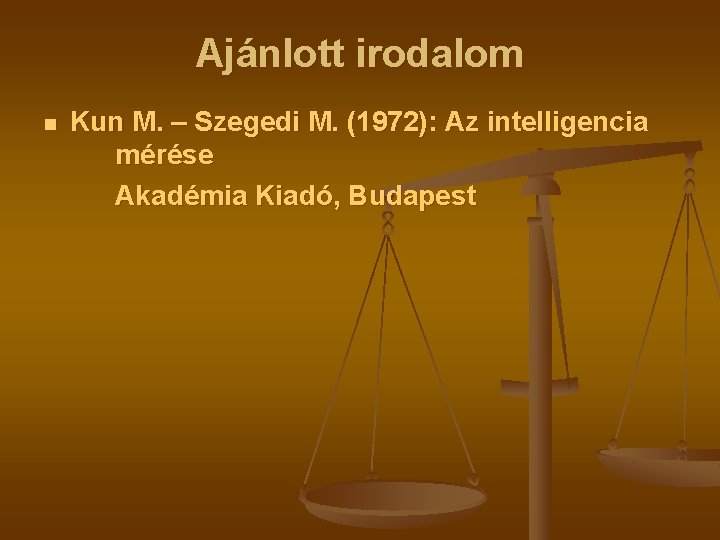 Ajánlott irodalom

Kun M. – Szegedi M. (1972): Az intelligencia mérése

Akadémia Kiadó, Budapest